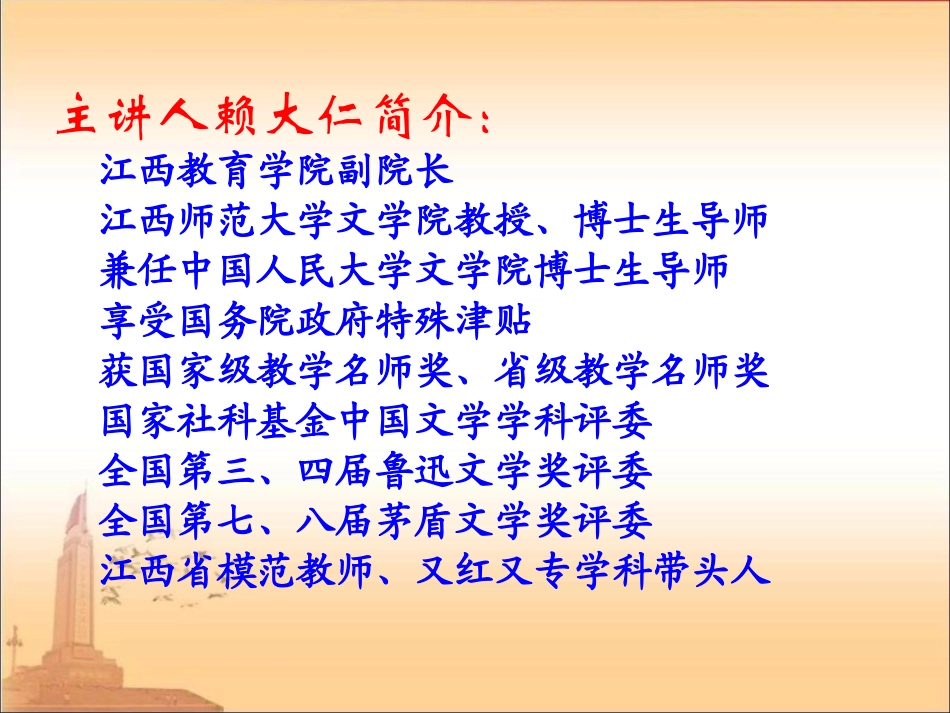 主讲人赖大仁简介：

江西教育学院副院长
江西师范大学文学院教授、博士生导师
兼任中国人民大学文学院博士生导师
享受国务院政府特殊津贴
获国家级教学名师奖、省级教学名师奖
国家社科基金中国文学学科评委
全国第三、四届鲁迅文学奖评委
全国第七、八届茅盾文学奖评委
江西省模范教师、又红又专学科带头人